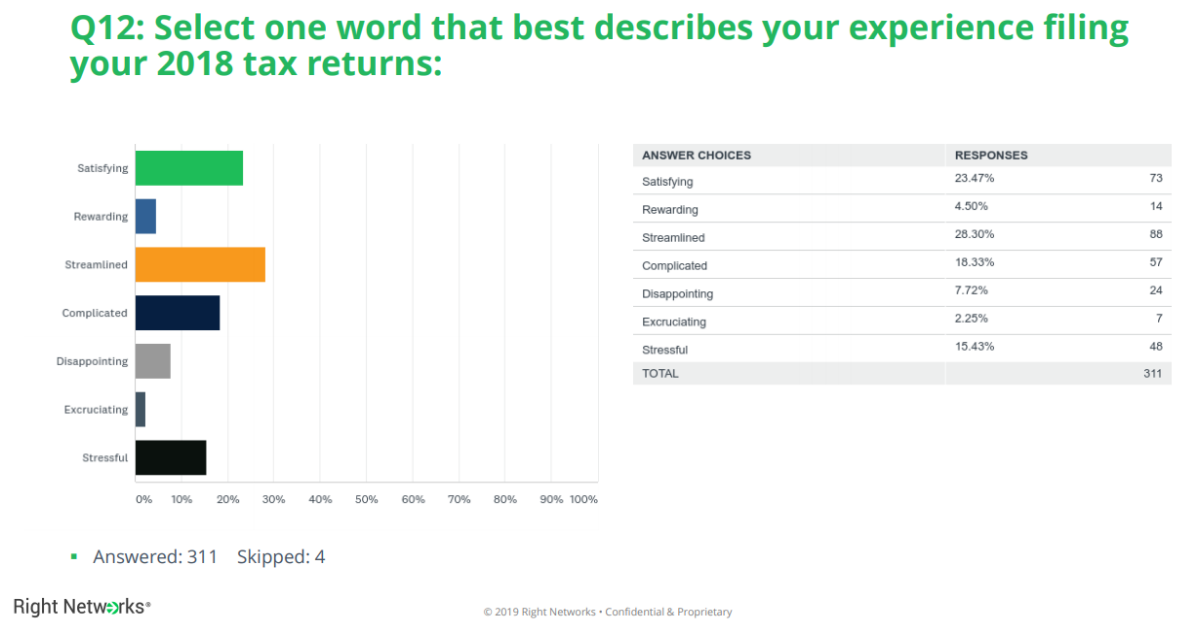 Q12: Select one word that best describes your experience filing your 2018 tax returns:

Satisfying
Rewarding
Streamlined
Complicated
Disappointing
Excruciating
Stressful

0% 10% 20% 30% 40% 50% 60% 70% 80% 90% 100%

| ANSWER CHOICES | RESPONSES | |
|---|---|---|
| Satisfying | 23.47% | 73 |
| Rewarding | 4.50% | 14 |
| Streamlined | 28.30% | 88 |
| Complicated | 18.33% | 57 |
| Disappointing | 7.72% | 24 |
| Excruciating | 2.25% | 7 |
| Stressful | 15.43% | 48 |
| TOTAL | | 311 |

▪ Answered: 311 Skipped: 4

Right Networks®

© 2019 Right Networks • Confidential & Proprietary